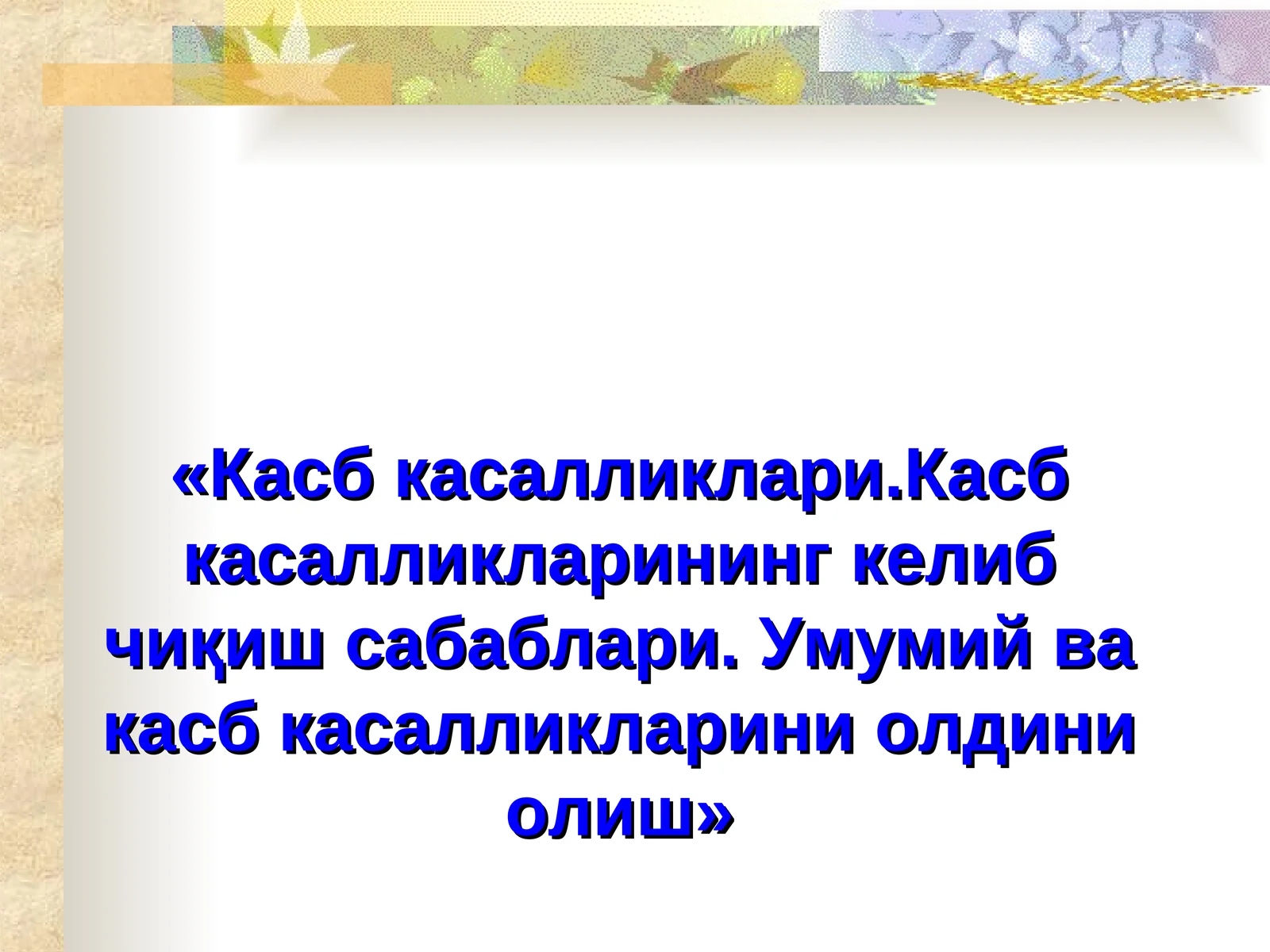 «Касб касалликлари.Касб касалликларининг келиб чиқиш сабаблари. Умумий ва касб касалликларини олдини олиш»